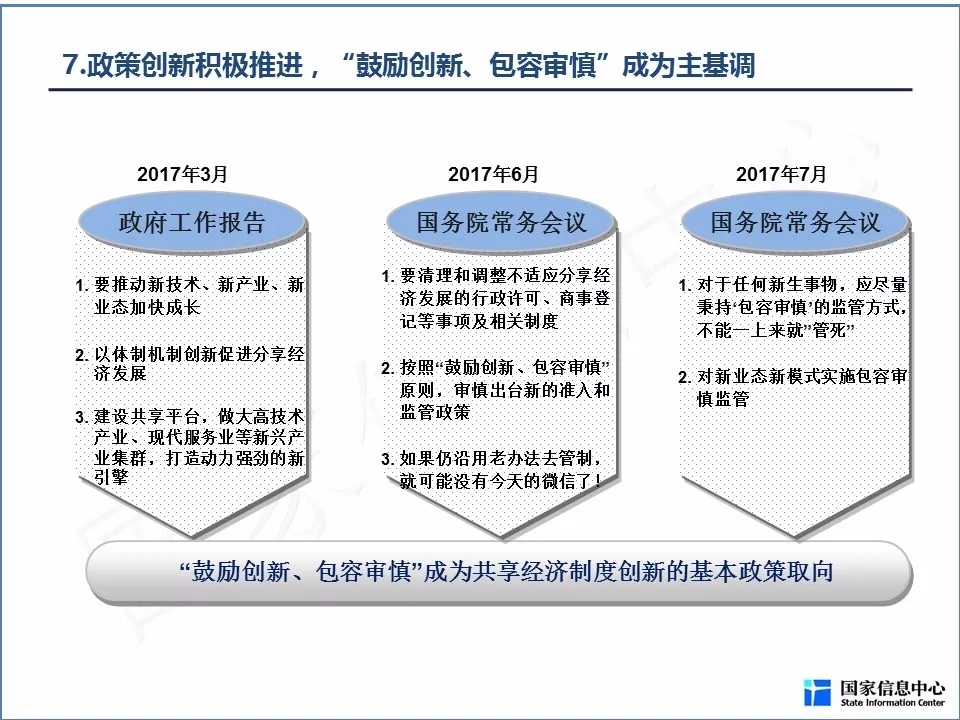 7.政策创新积极推进，“鼓励创新、包容审慎”成为主基调

2017年3月

政府工作报告

1. 要推动新技术、新产业、新业态加快成长

2. 以体制机制创新促进分享经济发展

3. 建设共享平台，做大高技术产业、现代服务业等新兴产业集群，打造动力强劲的新引擎

2017年6月

国务院常务会议

1. 要清理和调整不适应分享经济发展的行政许可、商事登记等事项及相关制度

2. 按照“鼓励创新、包容审慎”原则，审慎出台新的准入和监管政策

3. 如果仍沿用老办法去管制，就可能没有今天的微信了！

2017年7月

国务院常务会议

1. 对于任何新生事物，应尽量秉持‘包容审慎’的监管方式，不能一上来就”管死”

2. 对新业态新模式实施包容审慎监管

“鼓励创新、包容审慎”成为共享经济制度创新的基本政策取向

国家信息中心
State Information Center